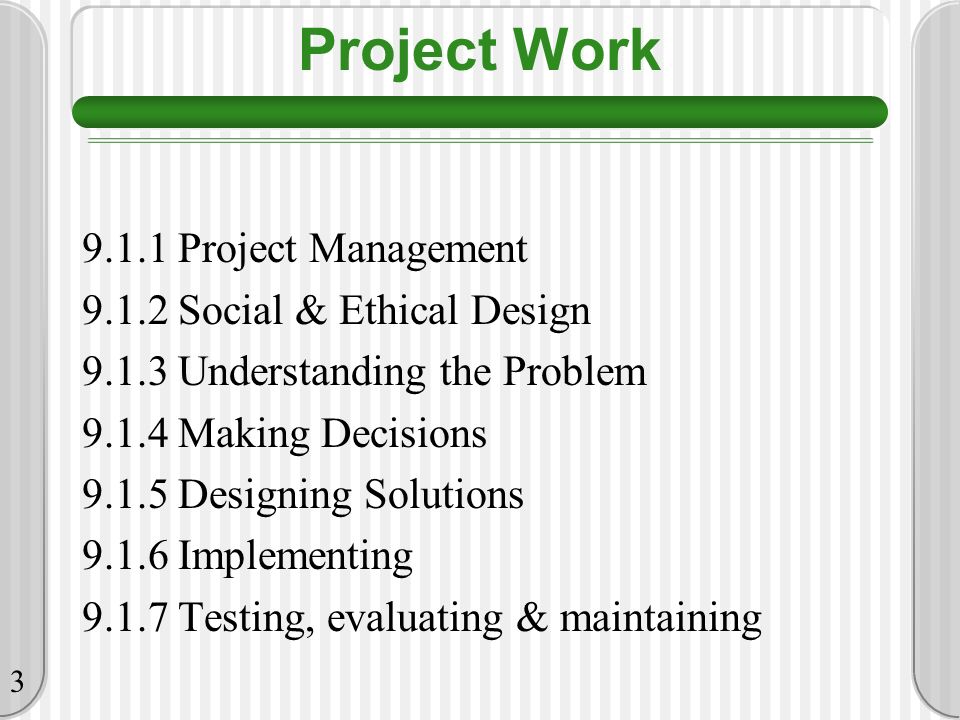 Project Work

9.1.1 Project Management
9.1.2 Social & Ethical Design
9.1.3 Understanding the Problem
9.1.4 Making Decisions
9.1.5 Designing Solutions
9.1.6 Implementing
9.1.7 Testing, evaluating & maintaining

3